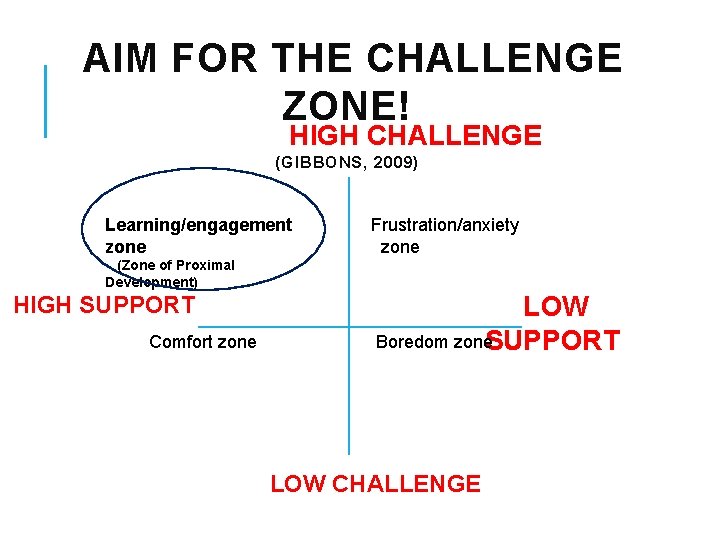 AIM FOR THE CHALLENGE ZONE!

HIGH CHALLENGE

(GIBBONS, 2009)

Learning/engagement zone
(Zone of Proximal Development)

Frustration/anxiety zone

HIGH SUPPORT

LOW SUPPORT

Comfort zone

Boredom zone

LOW CHALLENGE